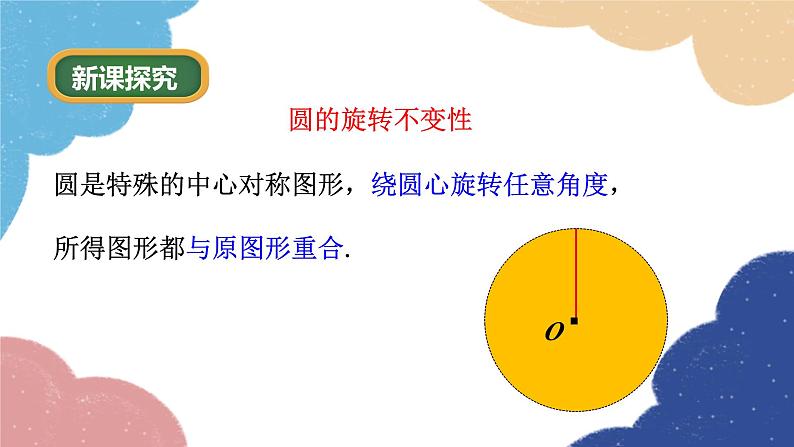 新课探究

圆的旋转不变性

圆是特殊的中心对称图形，绕圆心旋转任意角度，所得图形都与原图形重合.

$O$